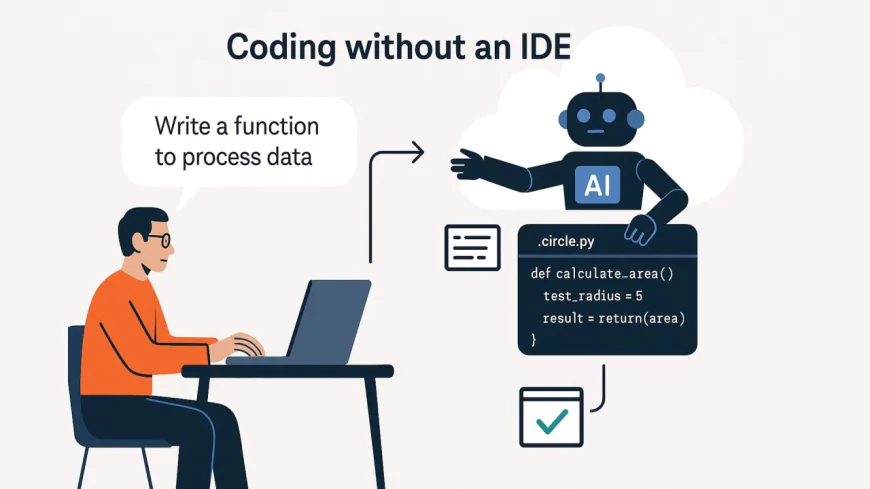 Coding without an IDE

Write a function to process data

AI

.circle.py

def calculate_area()
test_radius = 5
result = return(area)
}